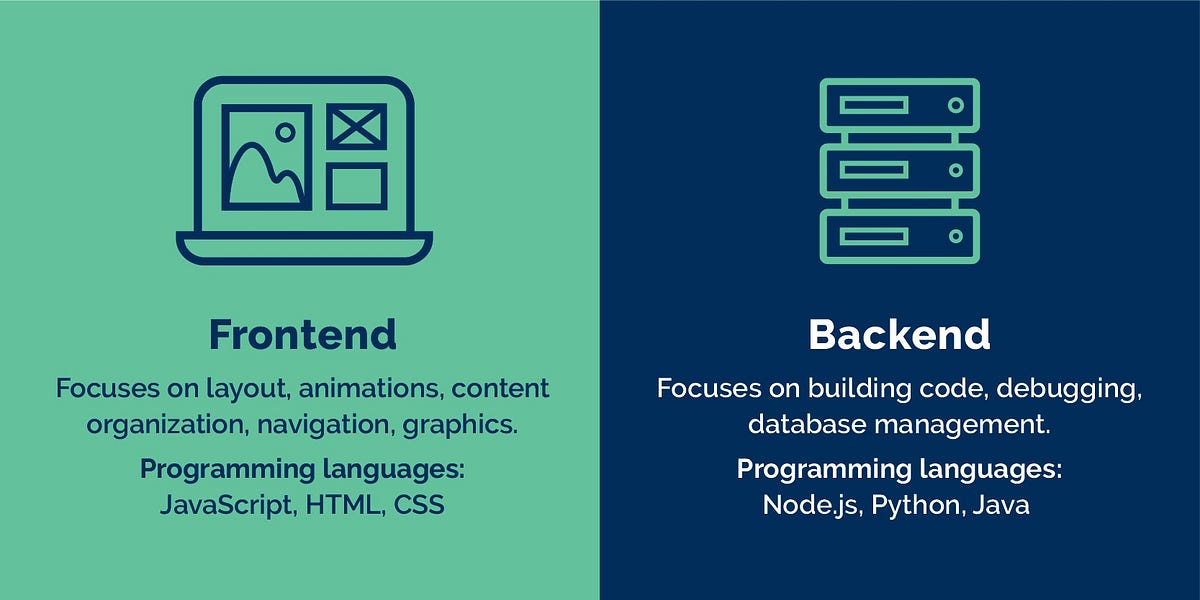 Frontend

Focuses on layout, animations, content organization, navigation, graphics.

Programming languages:
JavaScript, HTML, CSS

Backend

Focuses on building code, debugging, database management.

Programming languages:
Node.js, Python, Java